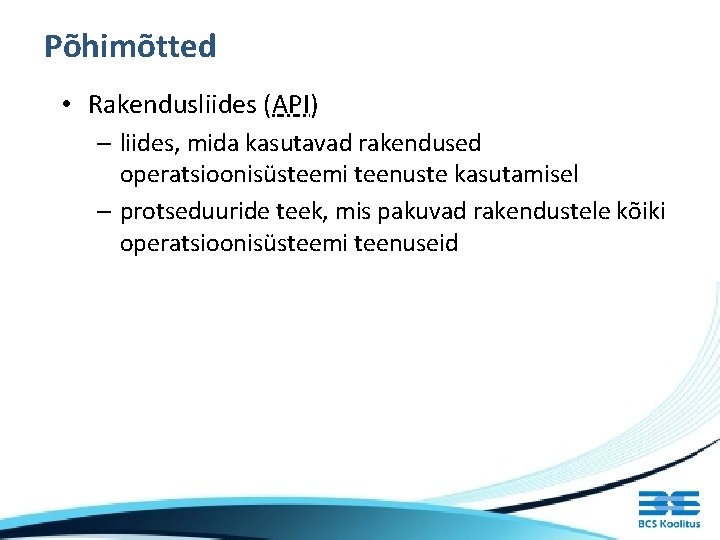 Põhimõtted

• Rakendusliides (API)
– liides, mida kasutavad rakendused operatsioonisüsteemi teenuste kasutamisel
– protseduuride teek, mis pakuvad rakendustele kõiki operatsioonisüsteemi teenuseid

BCS Koolitus